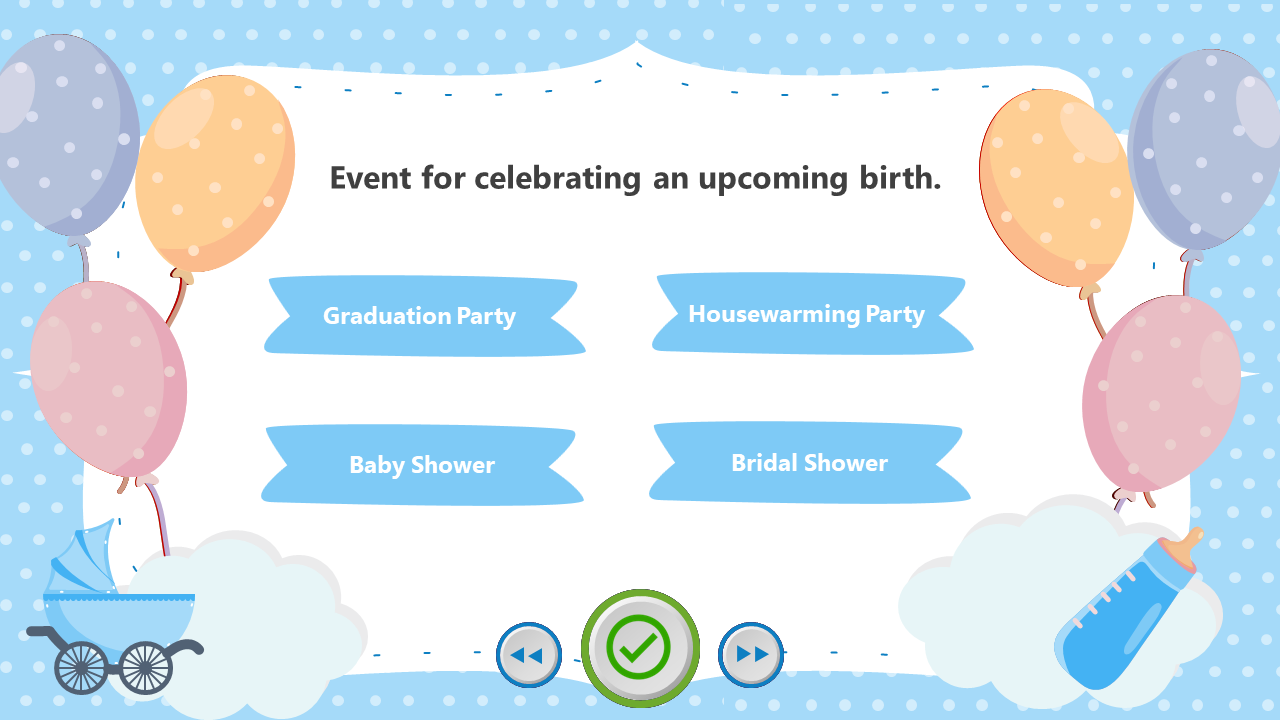 Event for celebrating an upcoming birth.

Graduation Party

Housewarming Party

Baby Shower

Bridal Shower